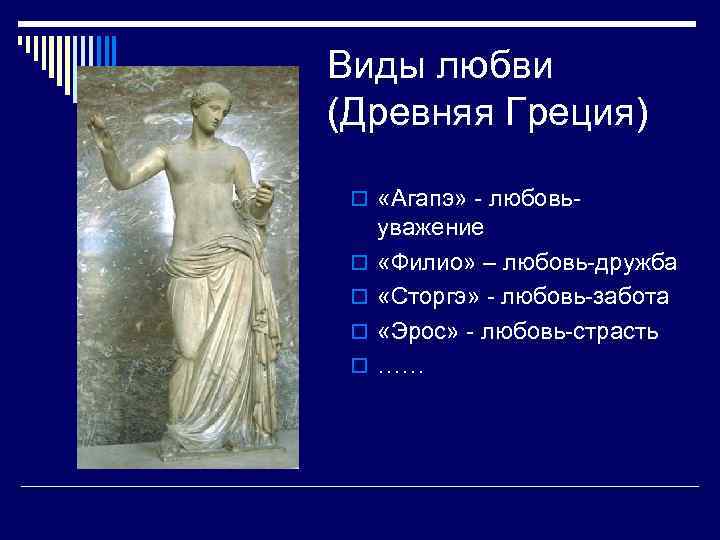 Виды любви (Древняя Греция)

«Агапэ» - любовь-уважение
«Филио» – любовь-дружба
«Сторгэ» - любовь-забота
«Эрос» - любовь-страсть
……